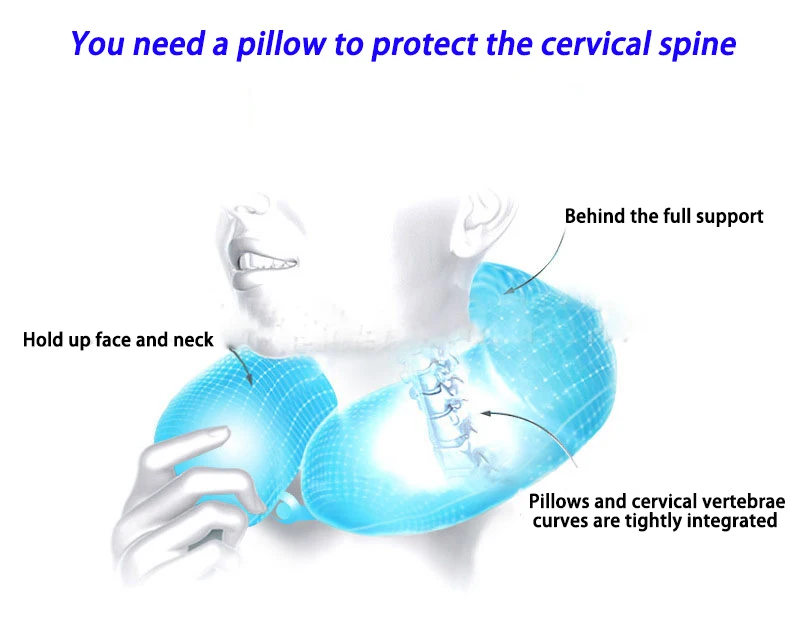 You need a pillow to protect the cervical spine

Behind the full support

Hold up face and neck

Pillows and cervical vertebrae curves are tightly integrated